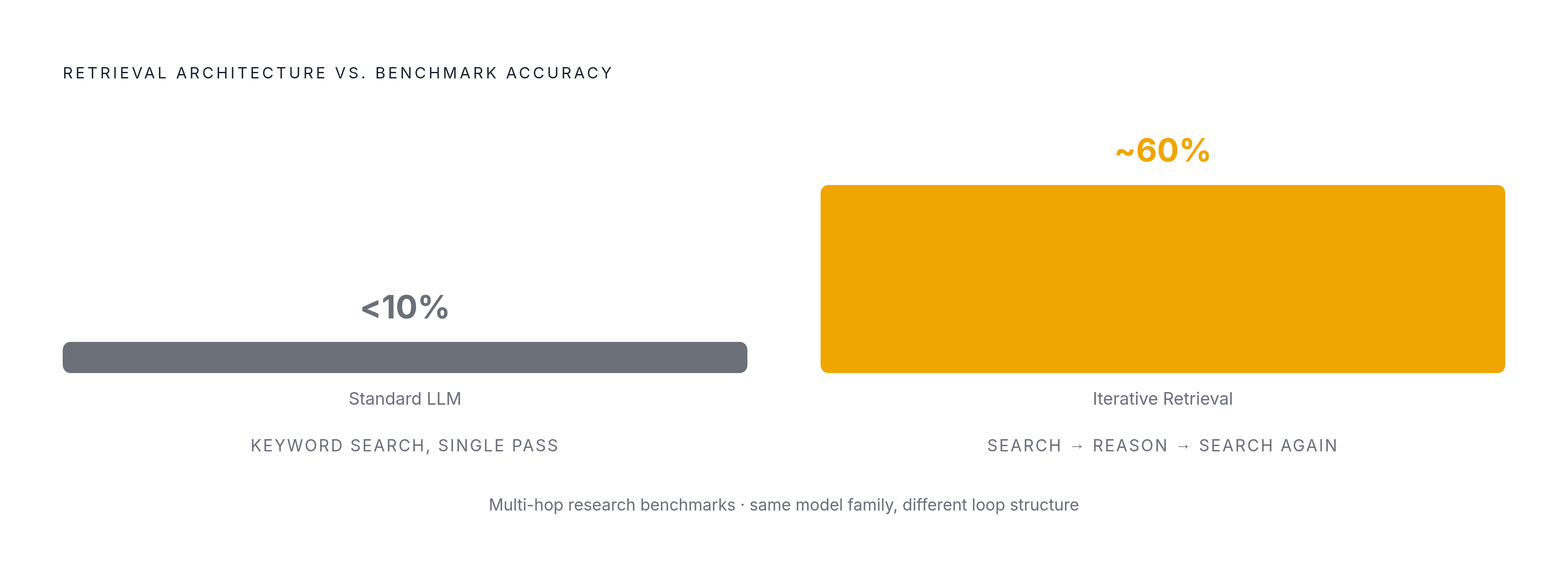 RETRIEVAL ARCHITECTURE VS. BENCHMARK ACCURACY

<10%

Standard LLM

KEYWORD SEARCH, SINGLE PASS

~60%

Iterative Retrieval

SEARCH → REASON → SEARCH AGAIN

Multi-hop research benchmarks · same model family, different loop structure